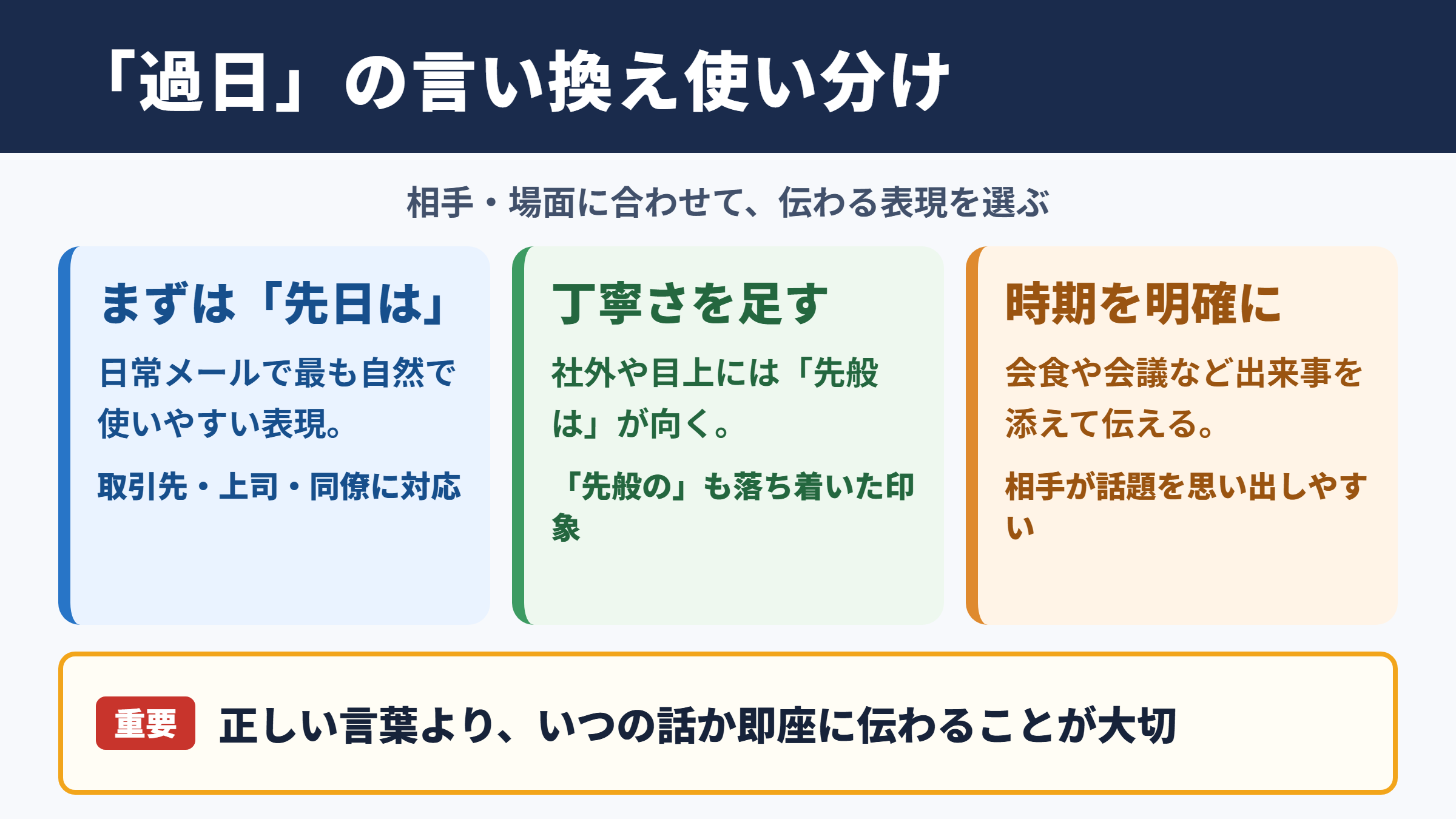 「過日」の言い換え使い分け

相手・場面に合わせて、伝わる表現を選ぶ

まずは「先日は」

日常メールで最も自然で使いやすい表現。

取引先・上司・同僚に対応

丁寧さを足す

社外や目上には「先般は」が向く。

「先般の」も落ち着いた印象

時期を明確に

会食や会議など出来事を添えて伝える。

相手が話題を思い出しやすい

重要

正しい言葉より、いつの話か即座に伝わることが大切